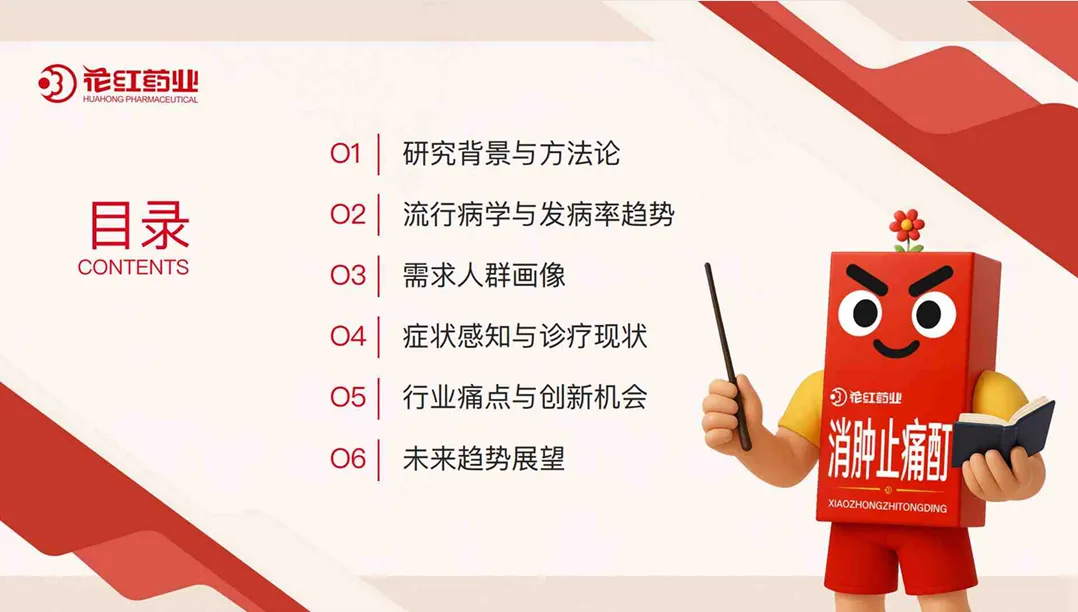 花红药业
HUAHONG PHARMACEUTICAL

目录
CONTENTS

01 研究背景与方法论
02 流行病学与发病率趋势
03 需求人群画像
04 症状感知与诊疗现状
05 行业痛点与创新机会
06 未来趋势展望

花红药业
消肿止痛酊
XIAOZHONGZHITONGDING